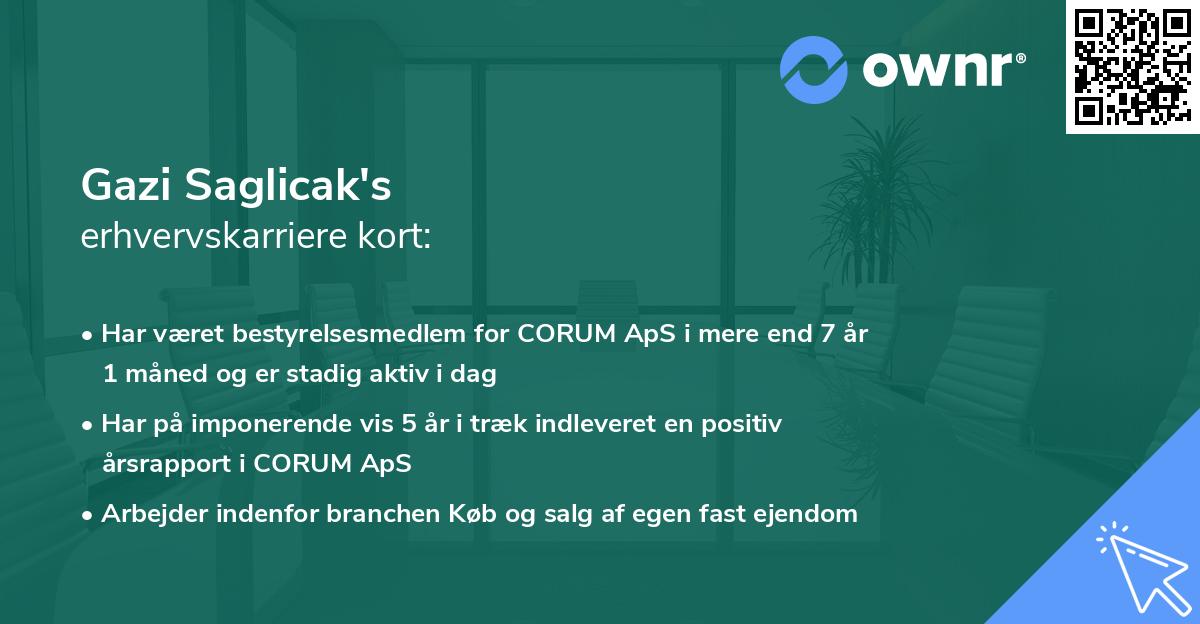 ownr®

Gazi Saglicak's
erhvervskarriere kort:

• Har været bestyrelsesmedlem for CORUM ApS i mere end 7 år 1 måned og er stadig aktiv i dag

• Har på imponerende vis 5 år i træk indleveret en positiv årsrapport i CORUM ApS

• Arbejder indenfor branchen Køb og salg af egen fast ejendom